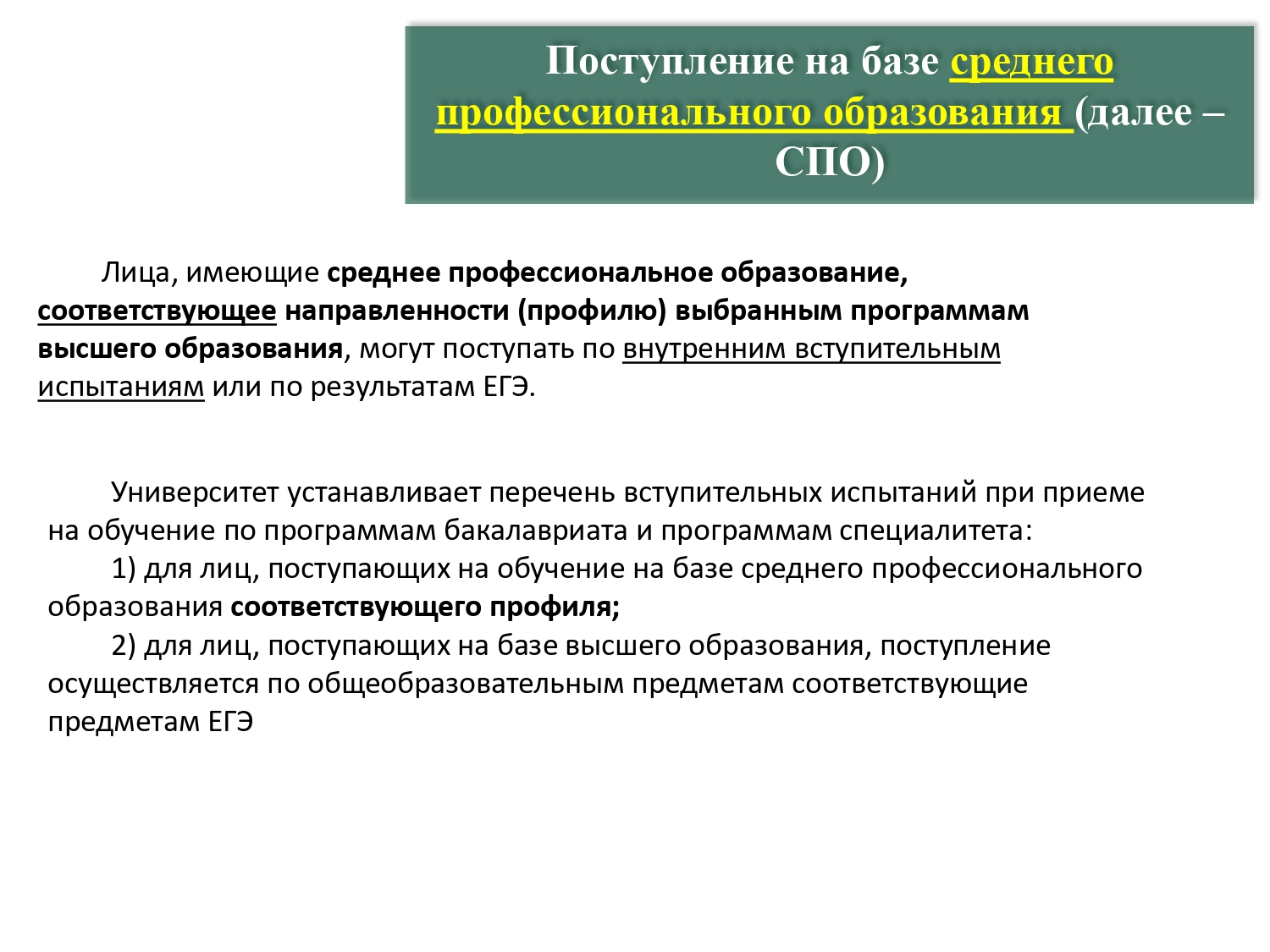 Поступление на базе среднего профессионального образования (далее – СПО)

Лица, имеющие среднее профессиональное образование, соответствующее направленности (профилю) выбранным программам высшего образования, могут поступать по внутренним вступительным испытаниям или по результатам ЕГЭ.

Университет устанавливает перечень вступительных испытаний при приеме на обучение по программам бакалавриата и программам специалитета:

1) для лиц, поступающих на обучение на базе среднего профессионального образования соответствующего профиля;

2) для лиц, поступающих на базе высшего образования, поступление осуществляется по общеобразовательным предметам соответствующие предметам ЕГЭ